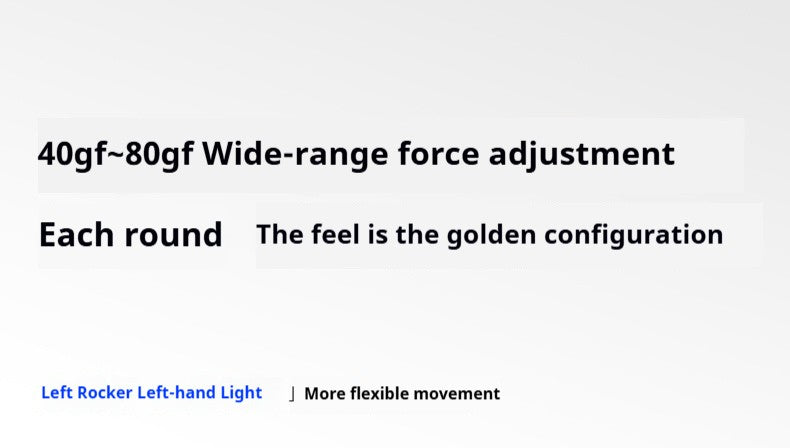 40gf~80gf Wide-range force adjustment

Each round The feel is the golden configuration

Left Rocker Left-hand Light 」More flexible movement